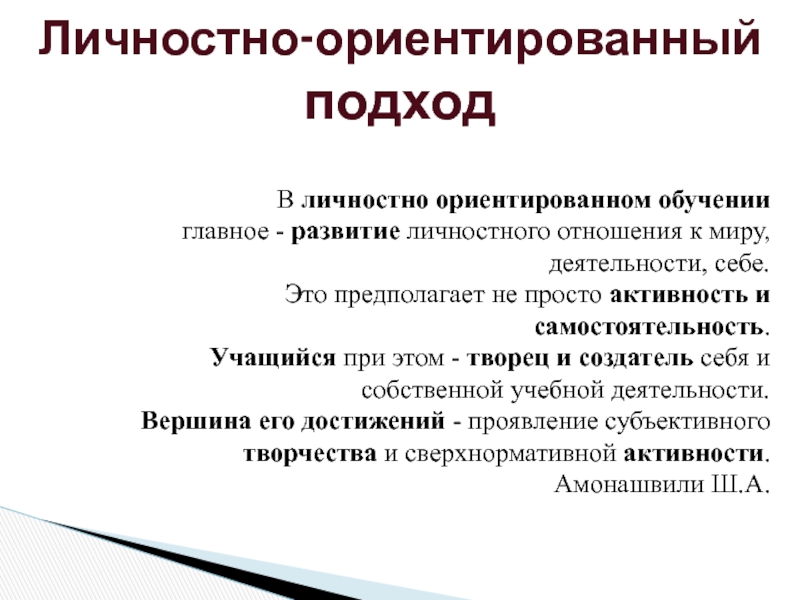 Личностно-ориентированный подход

В личностно ориентированном обучении главное - развитие личностного отношения к миру, деятельности, себе.
Это предполагает не просто активность и самостоятельность.
Учащийся при этом - творец и создатель себя и собственной учебной деятельности.
Вершина его достижений - проявление субъективного творчества и сверхнормативной активности.
Амонашвили Ш.А.